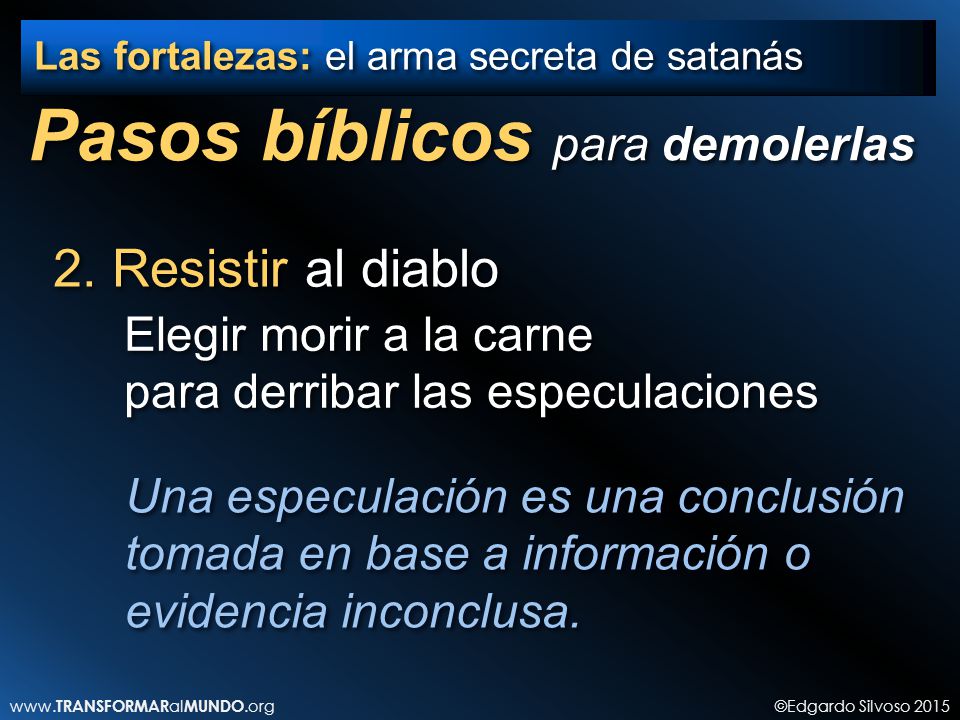 Las fortalezas: el arma secreta de satanás

Pasos bíblicos para demolerlas

2. Resistir al diablo

Elegir morir a la carne
para derribar las especulaciones

Una especulación es una conclusión tomada en base a información o evidencia inconclusa.

www.TRANSFORMARalMUNDO.org

©Edgardo Silvoso 2015